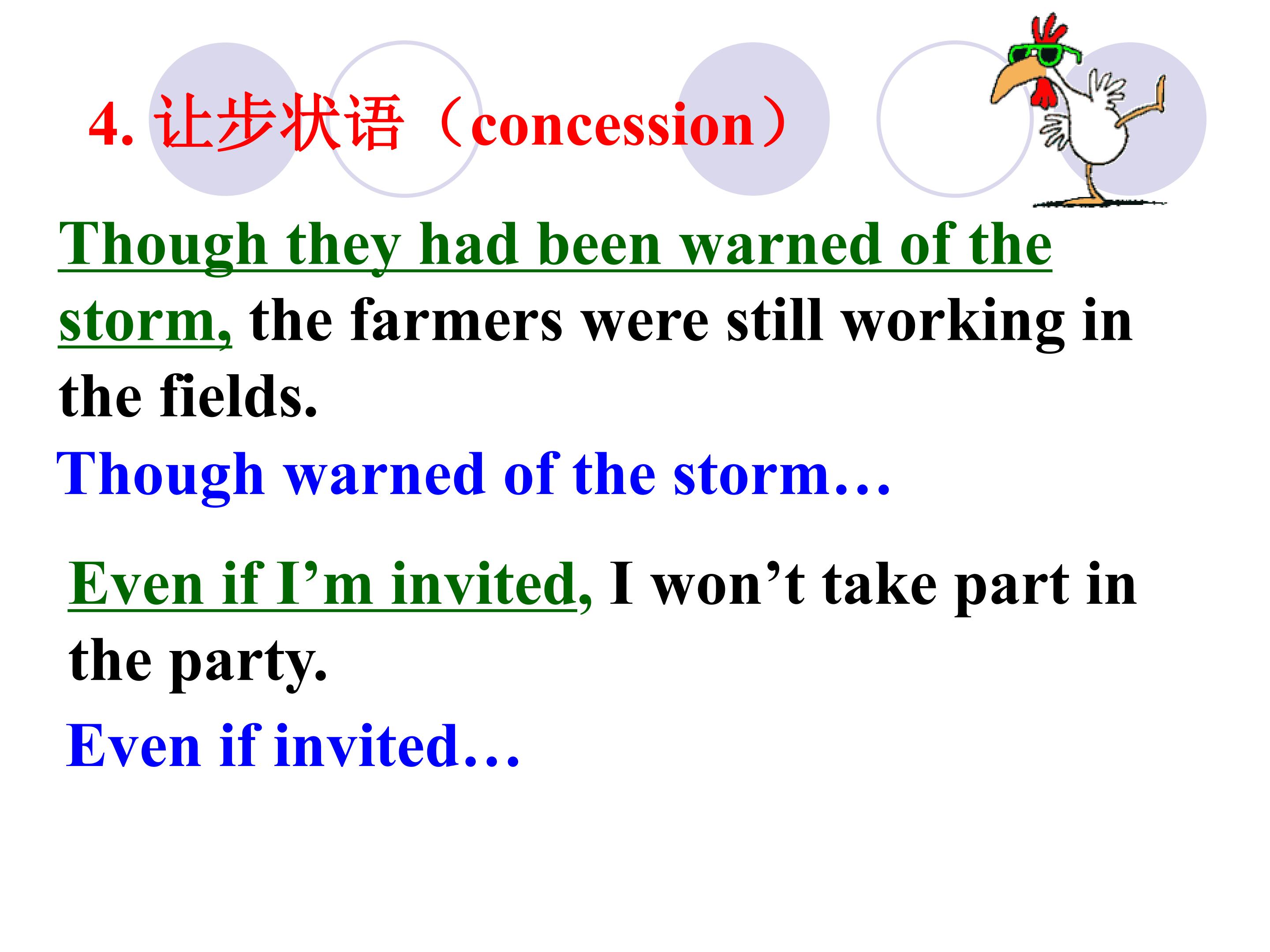 4. 让步状语（concession）

Though they had been warned of the storm, the farmers were still working in the fields.

Though warned of the storm…

Even if I’m invited, I won’t take part in the party.

Even if invited…